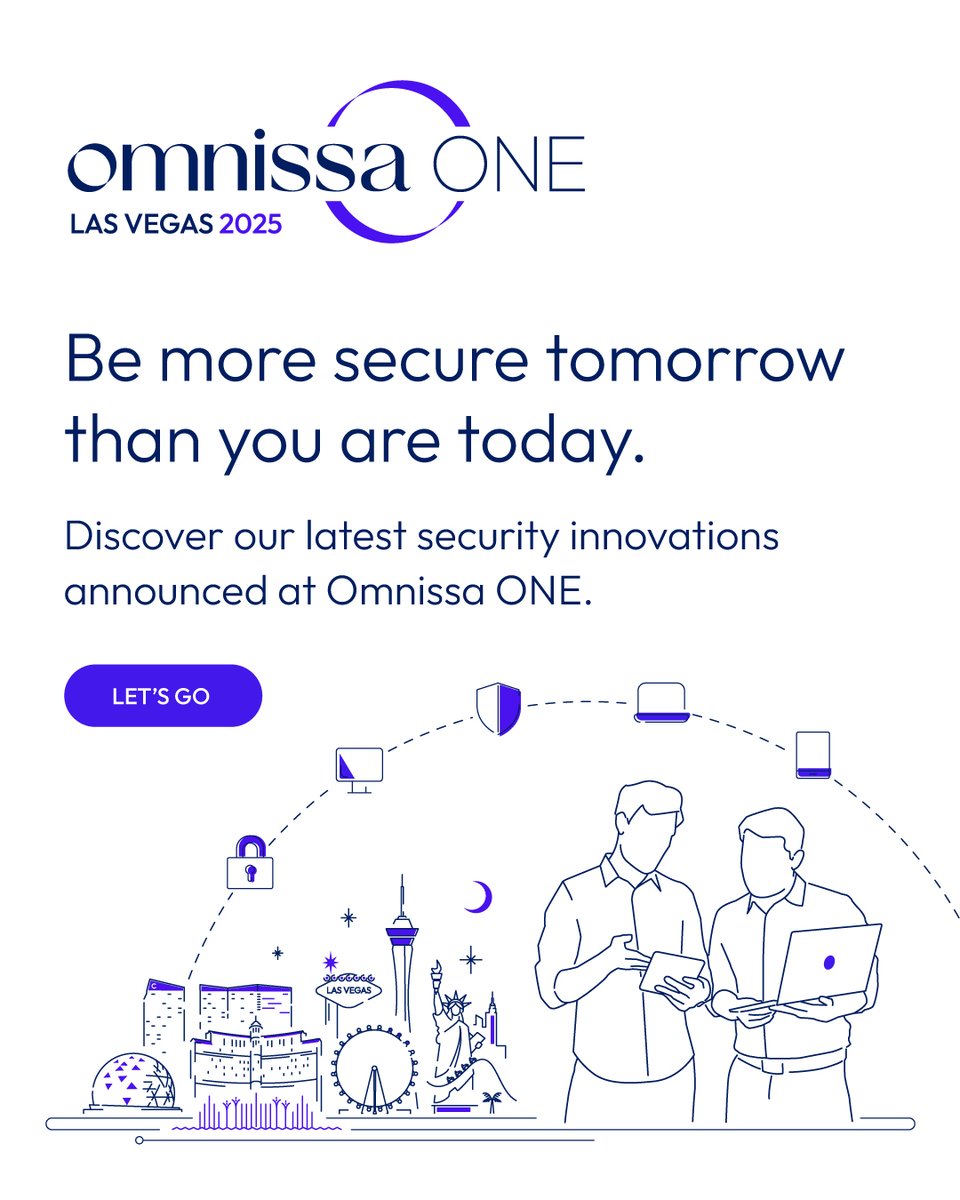 omnissa ONE
LAS VEGAS 2025

Be more secure tomorrow than you are today.

Discover our latest security innovations announced at Omnissa ONE.

LET'S GO

LAS VEGAS